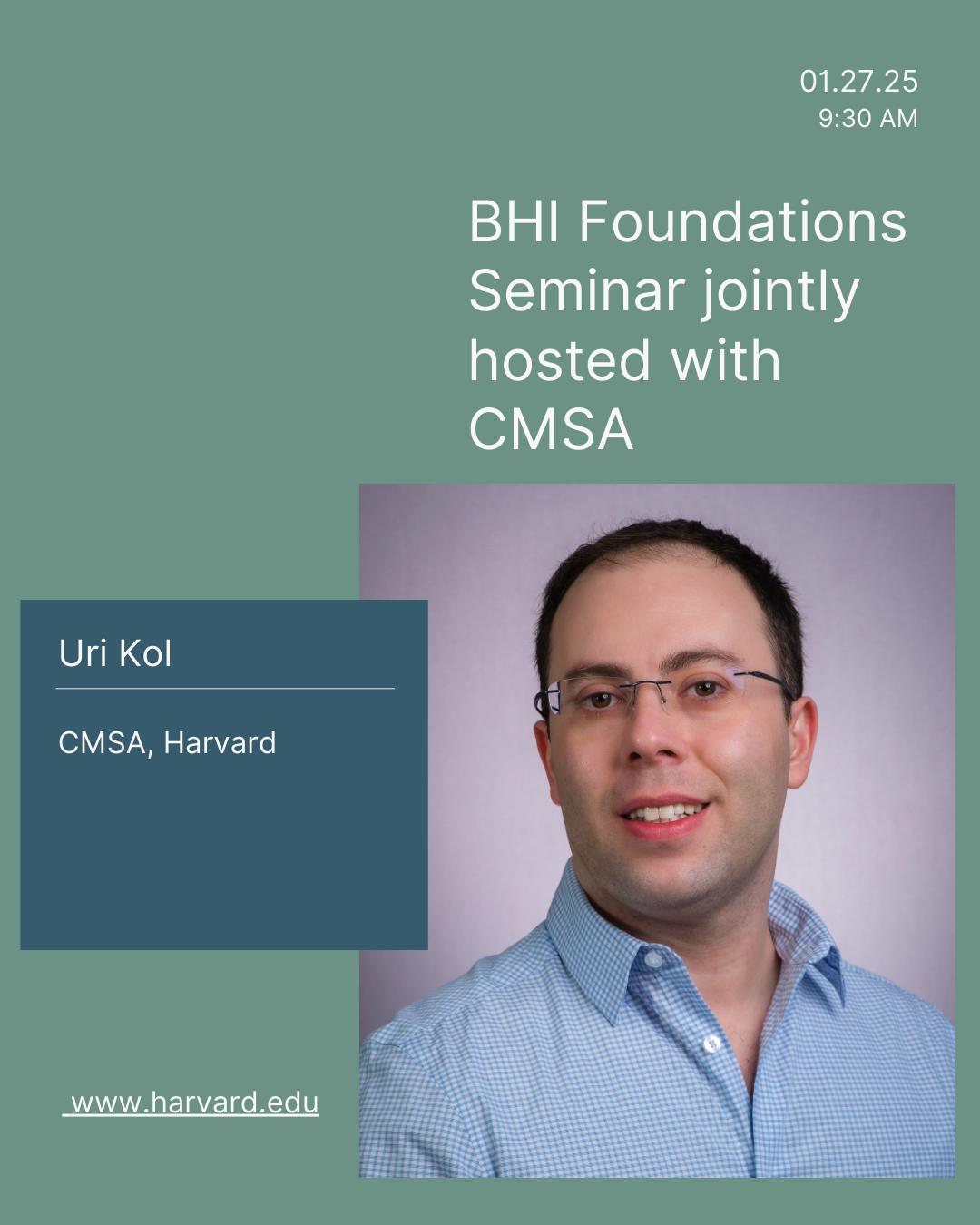 01.27.25
9:30 AM

BHI Foundations Seminar jointly hosted with CMSA

Uri Kol

CMSA, Harvard

www.harvard.edu